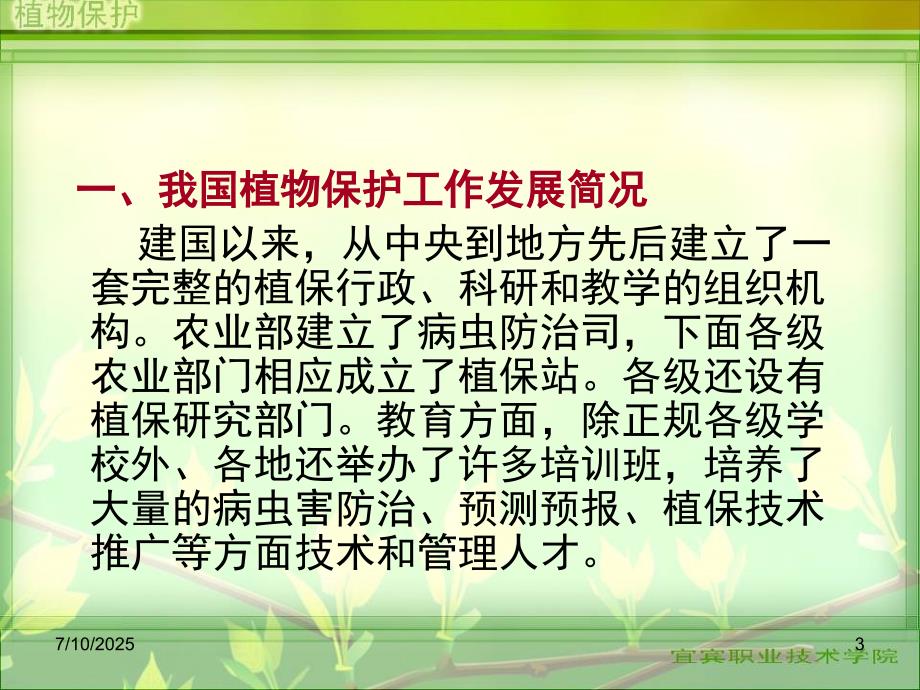 植物保护

一、我国植物保护工作发展简况

建国以来，从中央到地方先后建立了一套完整的植保行政、科研和教学的组织机构。农业部建立了病虫防治司，下面各级农业部门相应成立了植保站。各级还设有植保研究部门。教育方面，除正规各级学校外、各地还举办了许多培训班，培养了大量的病虫害防治、预测预报、植保技术推广等方面技术和管理人才。

7/10/2025

3

宜宾职业技术学院